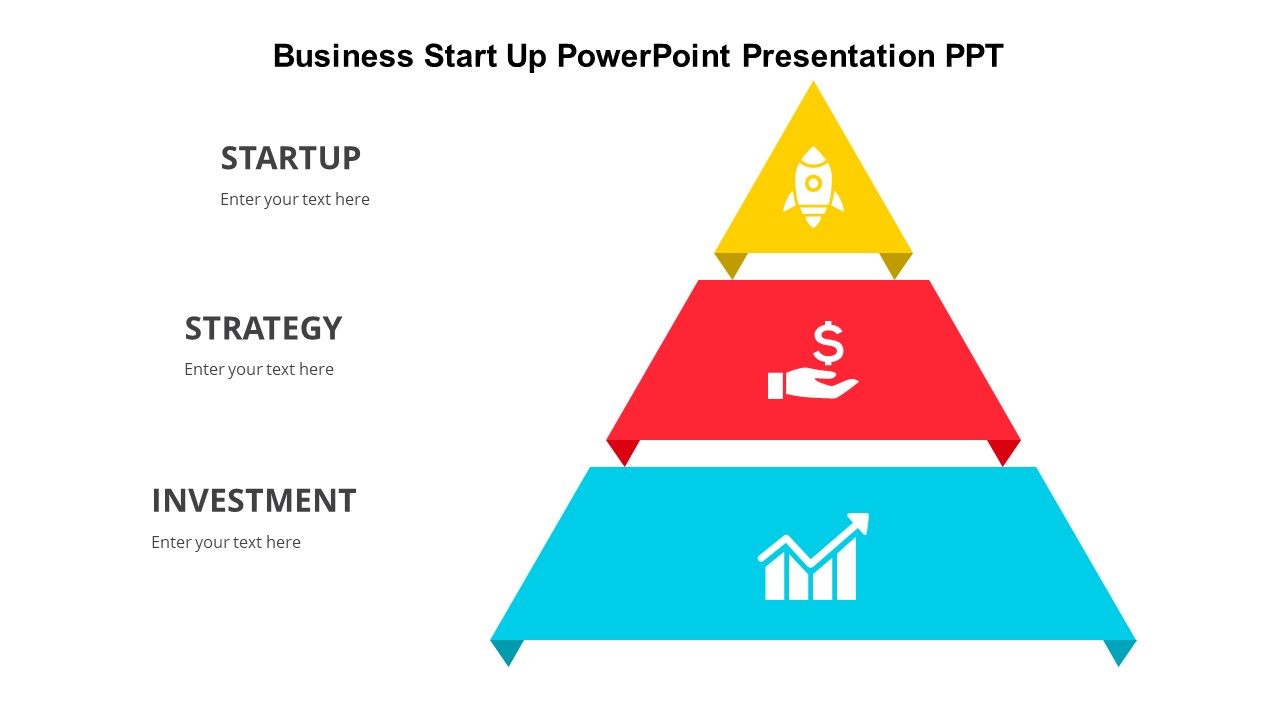 Business Start Up PowerPoint Presentation PPT

STARTUP
Enter your text here

STRATEGY
Enter your text here

INVESTMENT
Enter your text here

$